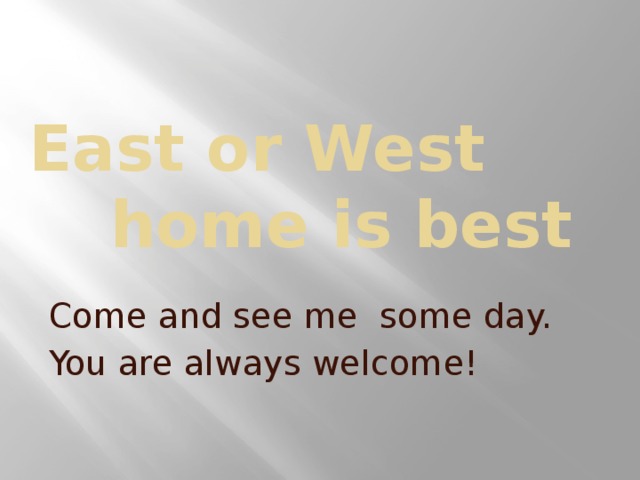 East or West
home is best

Come and see me some day.
You are always welcome!